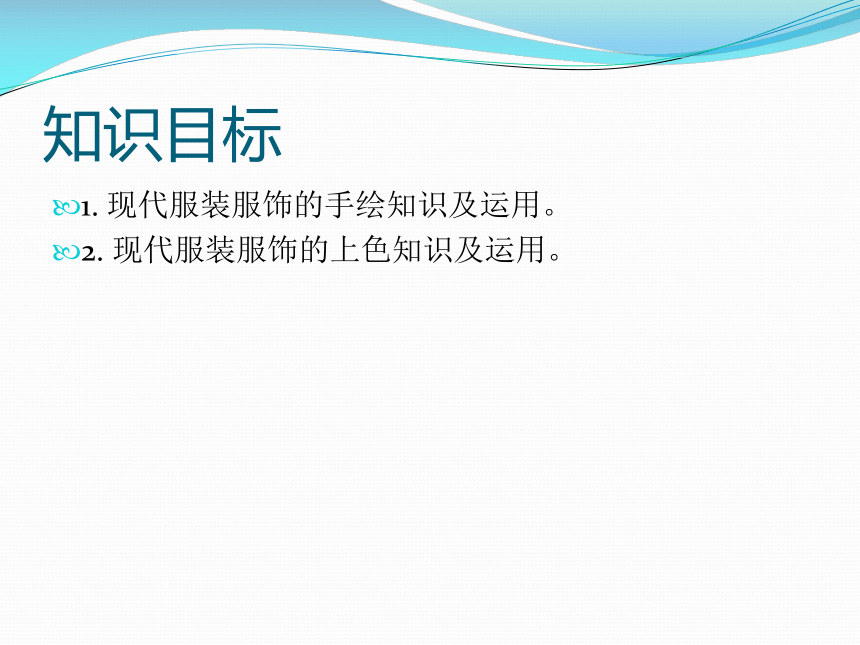 知识目标

1. 现代服装服饰的手绘知识及运用。

2. 现代服装服饰的上色知识及运用。